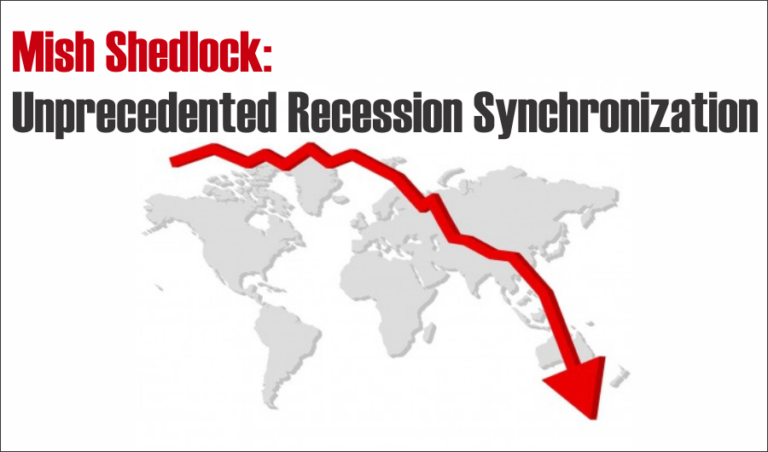 Mish Shedlock:
Unprecedented Recession Synchronization